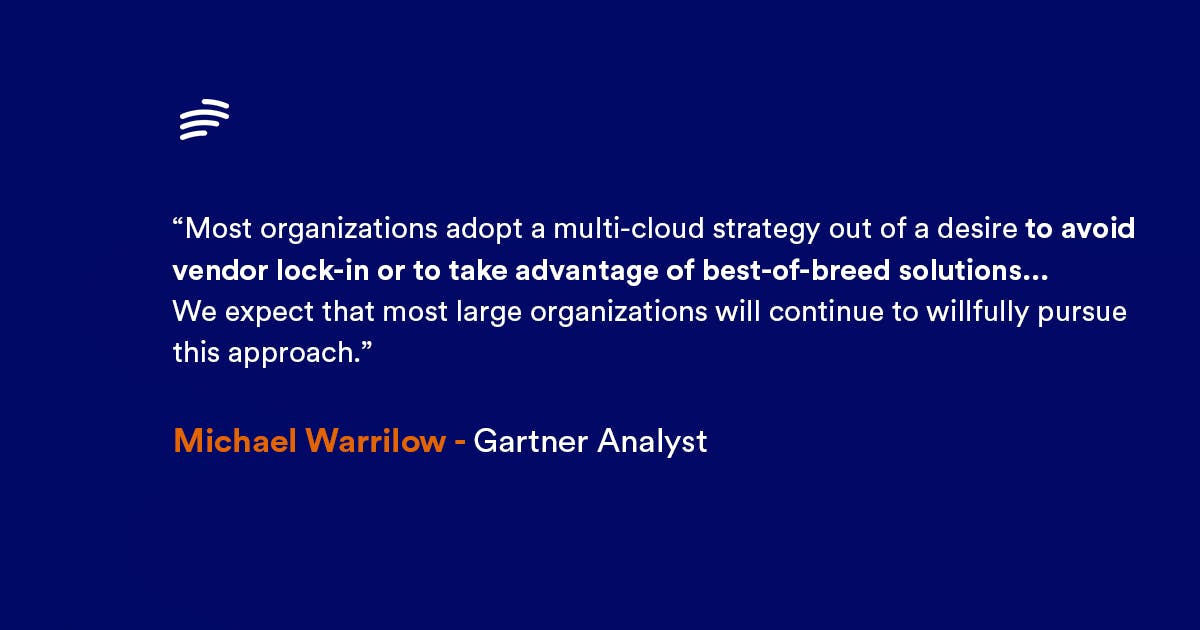 “Most organizations adopt a multi-cloud strategy out of a desire to avoid vendor lock-in or to take advantage of best-of-breed solutions... We expect that most large organizations will continue to willfully pursue this approach.”

Michael Warrilow - Gartner Analyst